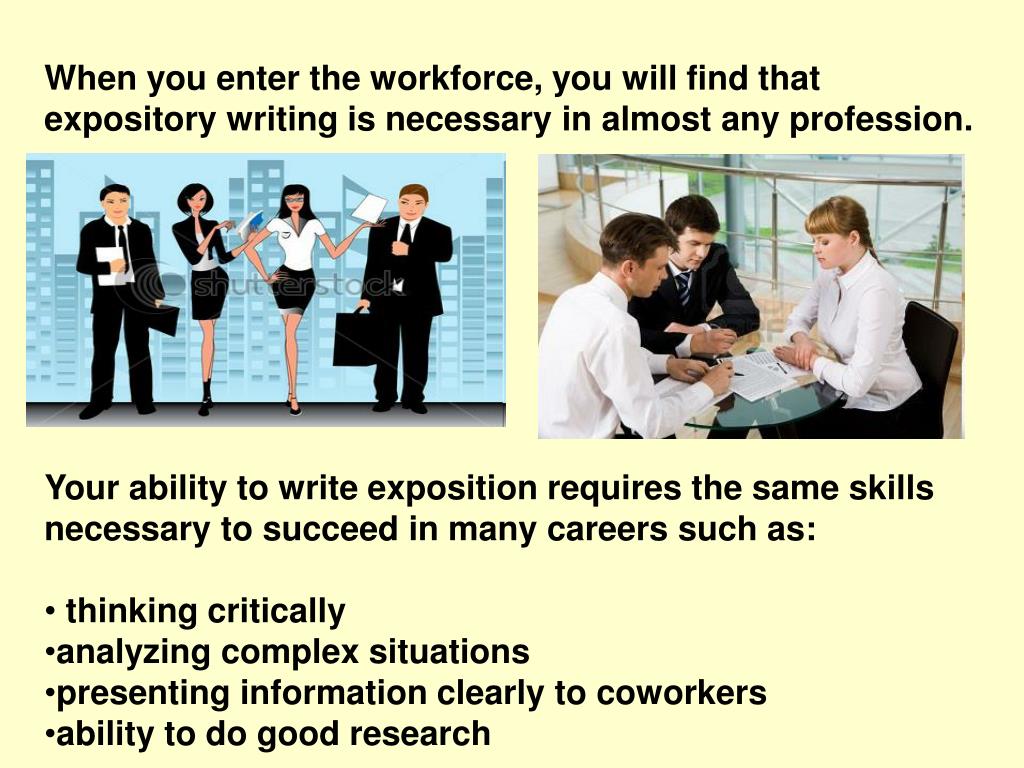 When you enter the workforce, you will find that expository writing is necessary in almost any profession.

shutterstock

Your ability to write exposition requires the same skills necessary to succeed in many careers such as:

• thinking critically
•analyzing complex situations
•presenting information clearly to coworkers
•ability to do good research